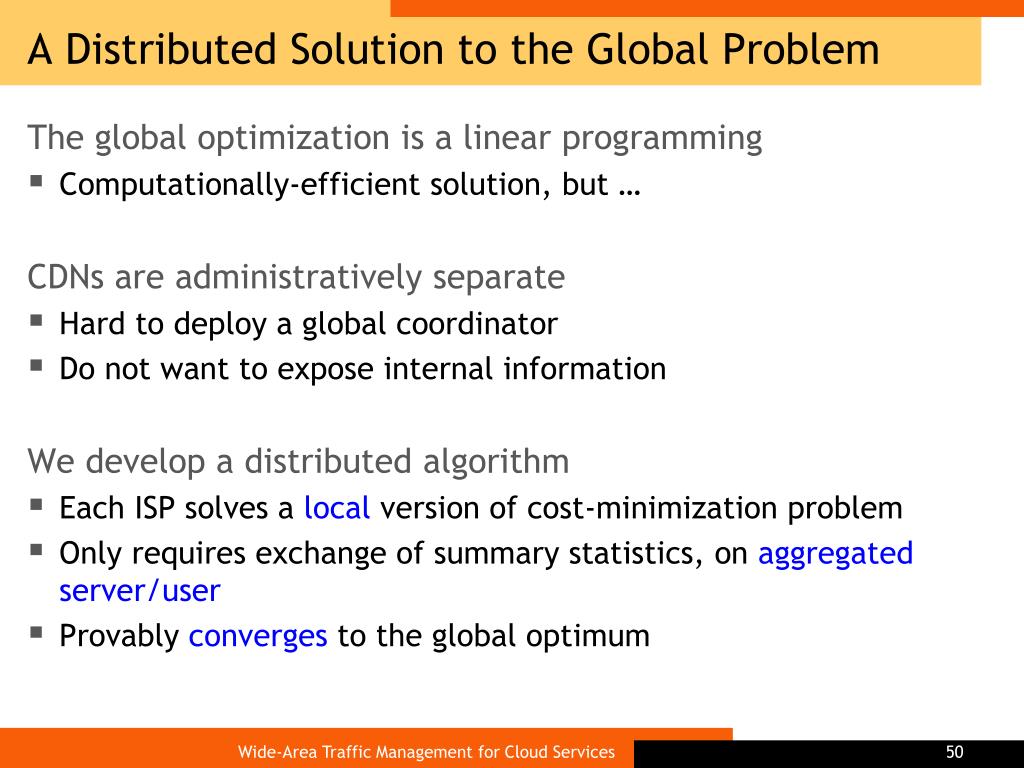 A Distributed Solution to the Global Problem

The global optimization is a linear programming

▪ Computationally-efficient solution, but …

CDNs are administratively separate

▪ Hard to deploy a global coordinator
▪ Do not want to expose internal information

We develop a distributed algorithm

▪ Each ISP solves a local version of cost-minimization problem
▪ Only requires exchange of summary statistics, on aggregated server/user
▪ Provably converges to the global optimum

Wide-Area Traffic Management for Cloud Services

50